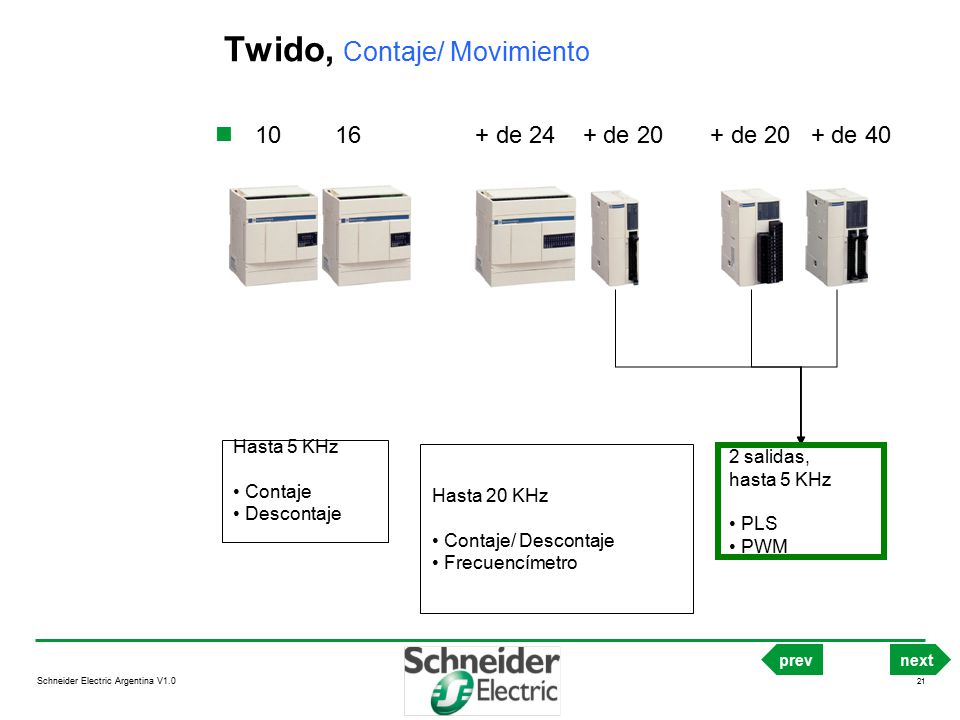 Twido, Contaje/ Movimiento

10 16 + de 24 + de 20 + de 20 + de 40

Hasta 5 KHz

• Contaje
• Descontaje

Hasta 20 KHz

• Contaje/ Descontaje
• Frecuencímetro

2 salidas,
hasta 5 KHz

• PLS
• PWM

Schneider Electric Argentina V1.0

Schneider Electric

prev

next

21